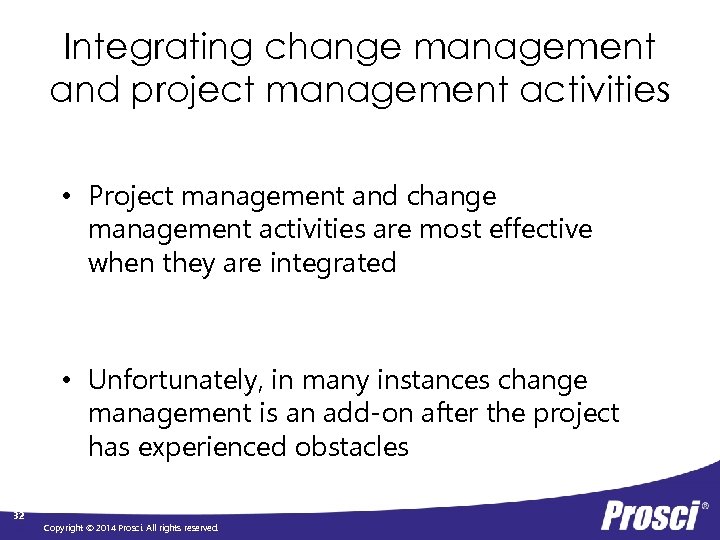 Integrating change management and project management activities

• Project management and change management activities are most effective when they are integrated

• Unfortunately, in many instances change management is an add-on after the project has experienced obstacles

32

Copyright © 2014 Prosci. All rights reserved.

Prosci®